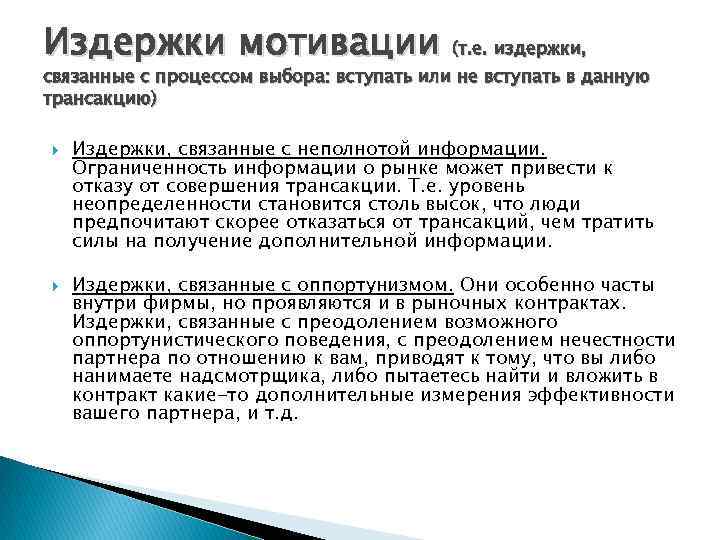 Издержки мотивации (т.е. издержки, связанные с процессом выбора: вступать или не вступать в данную трансакцию)

Издержки, связанные с неполнотой информации. Ограниченность информации о рынке может привести к отказу от совершения трансакции. Т.е. уровень неопределенности становится столь высок, что люди предпочитают скорее отказаться от трансакций, чем тратить силы на получение дополнительной информации.

Издержки, связанные с оппортунизмом. Они особенно часты внутри фирмы, но проявляются и в рыночных контрактах. Издержки, связанные с преодолением возможного оппортунистического поведения, с преодолением нечестности партнера по отношению к вам, приводят к тому, что вы либо нанимаете надсмотрщика, либо пытаетесь найти и вложить в контракт какие-то дополнительные измерения эффективности вашего партнера, и т.д.